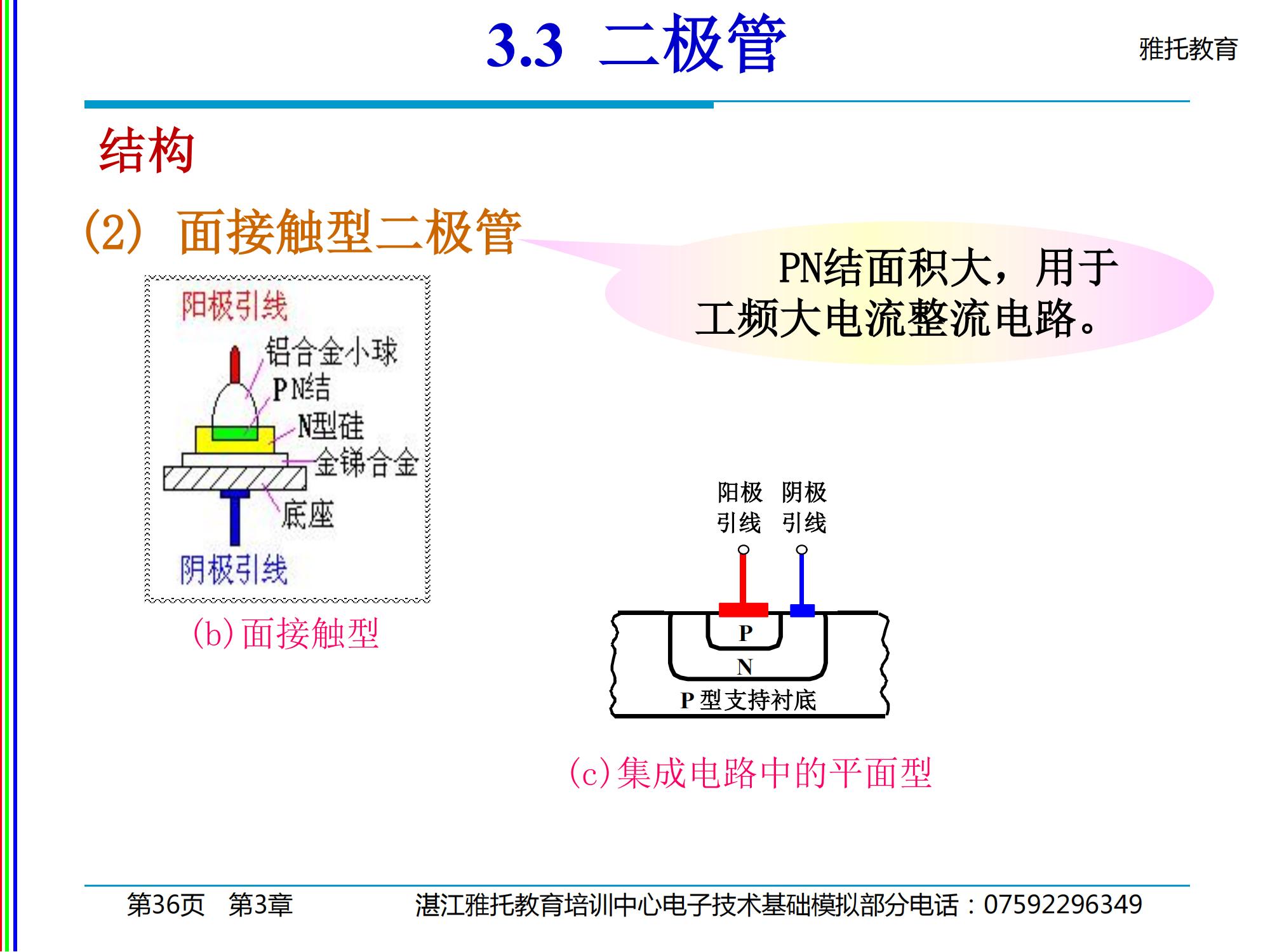 3.3 二极管

雅托教育

结构

(2) 面接触型二极管

PN结面积大，用于工频大电流整流电路。

阳极引线

铝合金小球

PN结

N型硅

金锑合金

底座

阴极引线

(b)面接触型

阳极引线 阴极引线

P

N

P 型支持衬底

(c)集成电路中的平面型

第36页 第3章 湛江雅托教育培训中心电子技术基础模拟部分电话：07592296349